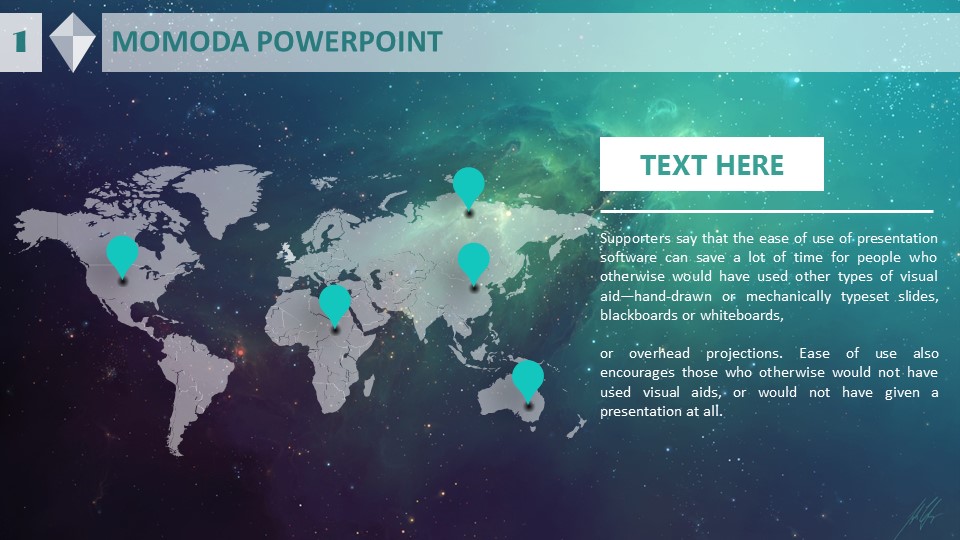 1

MOMODA POWERPOINT

TEXT HERE

Supporters say that the ease of use of presentation software can save a lot of time for people who otherwise would have used other types of visual aid—hand-drawn or mechanically typeset slides, blackboards or whiteboards,

or overhead projections. Ease of use also encourages those who otherwise would not have used visual aids, or would not have given a presentation at all.